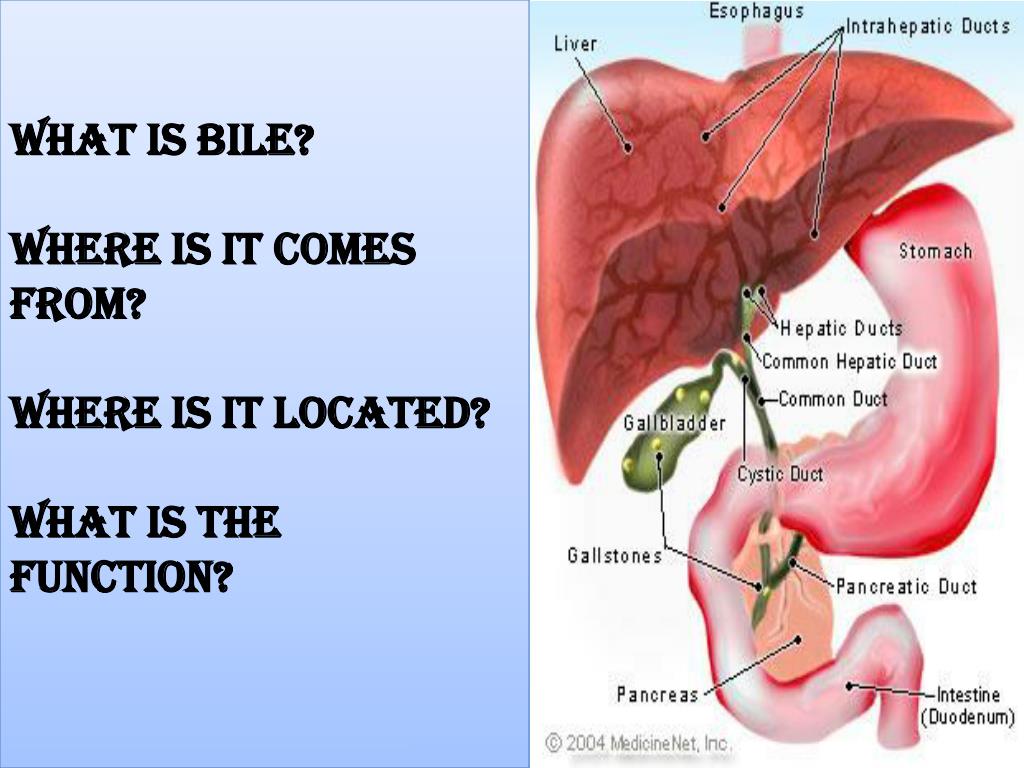 WHAT IS BILE?

WHERE IS IT COMES FROM?

WHERE IS IT LOCATED?

WHAT IS THE FUNCTION?

Esophagus
Intrahepatic Ducts
Liver
Stomach
Hepatic Ducts
Common Hepatic Duct
Common Duct
Gallbladder
Cystic Duct
Gallstones
Pancreatic Duct
Pancreas
Intestine (Duodenum)
© 2004 MedicineNet, Inc.